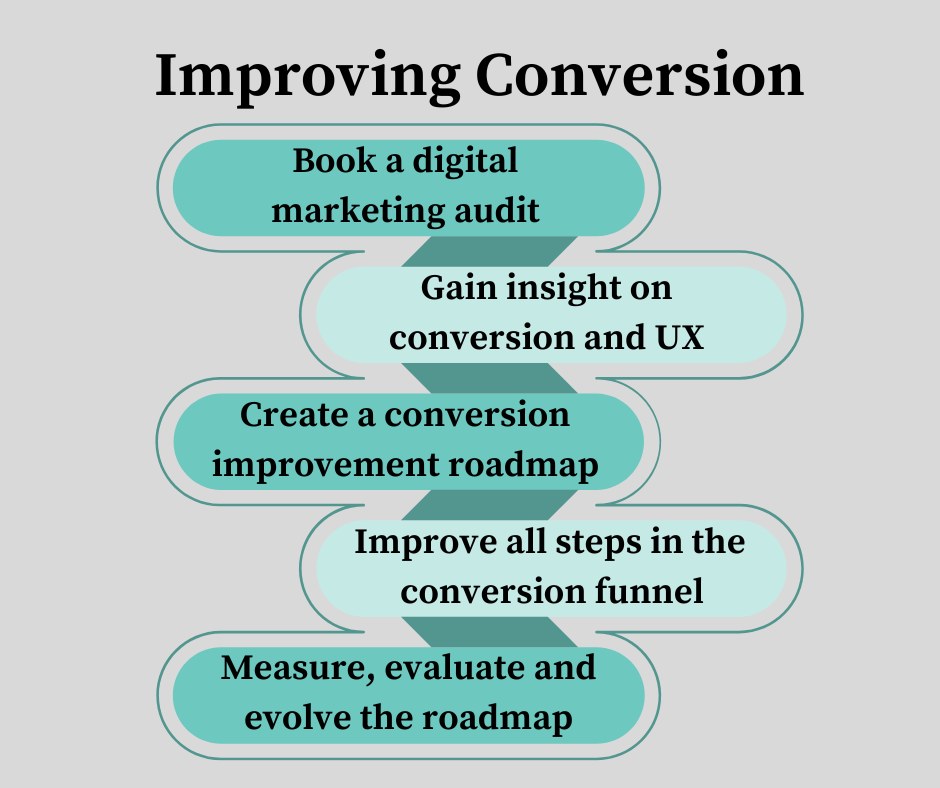 Improving Conversion

Book a digital marketing audit

Gain insight on conversion and UX

Create a conversion improvement roadmap

Improve all steps in the conversion funnel

Measure, evaluate and evolve the roadmap